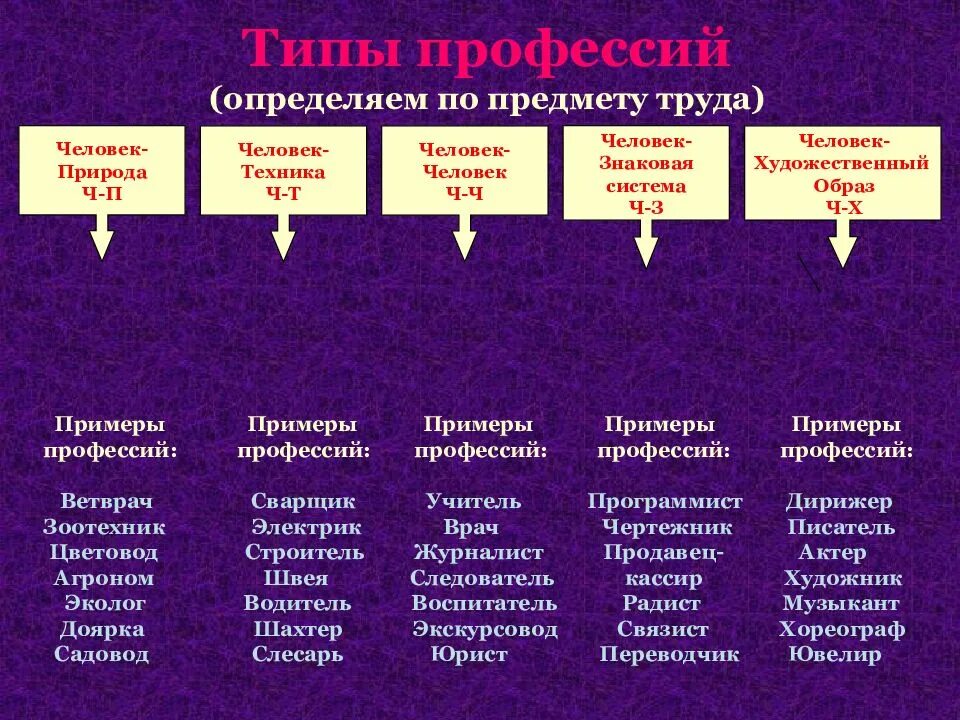 Типы профессий
(определяем по предмету труда)

Человек-Природа
Ч-П

Человек-Техника
Ч-Т

Человек-Человек
Ч-Ч

Человек-Знаковая система
Ч-З

Человек-Художественный Образ
Ч-Х

Примеры профессий:
Ветврач
Зоотехник
Цветовод
Агроном
Эколог
Доярка
Садовод

Примеры профессий:
Сварщик
Электрик
Строитель
Швея
Водитель
Шахтер
Слесарь

Примеры профессий:
Учитель
Врач
Журналист
Следователь
Воспитатель
Экскурсовод
Юрист

Примеры профессий:
Программист
Чертежник
Продавец-кассир
Радист
Связист
Переводчик

Примеры профессий:
Дирижер
Писатель
Актер
Художник
Музыкант
Хореограф
Ювелир